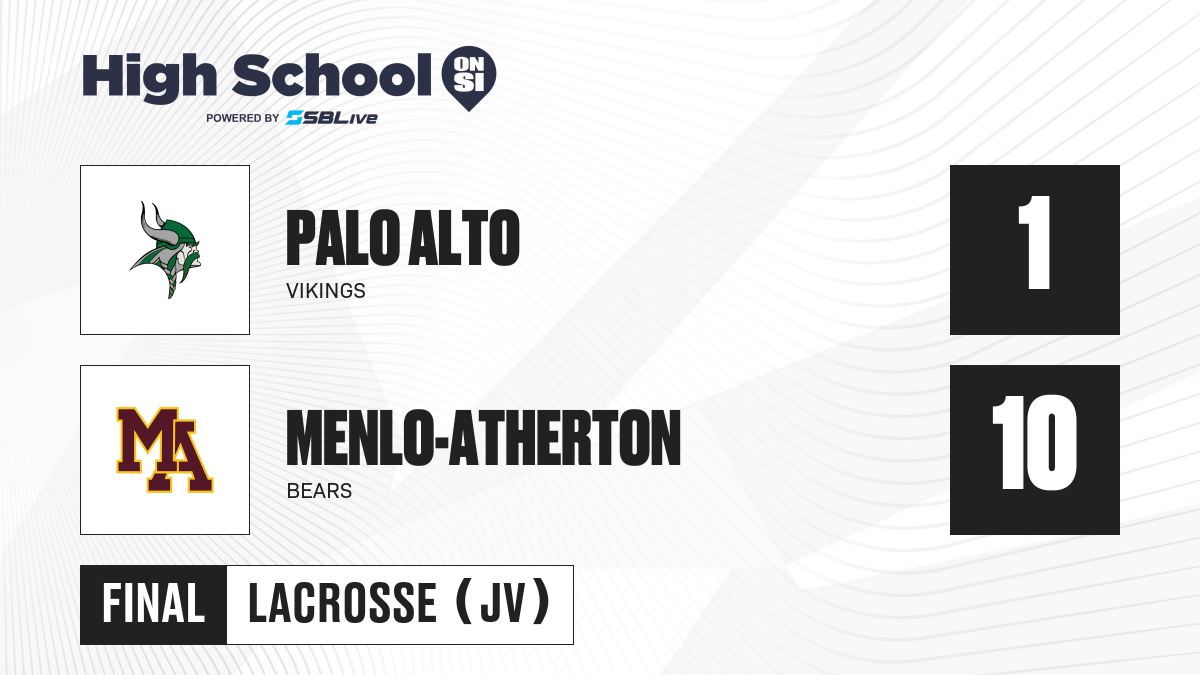 High School ON SI
POWERED BY SBLive

PALO ALTO
VIKINGS
1

MA
MENLO-ATHERTON
BEARS
10

FINAL
LACROSSE (JV)